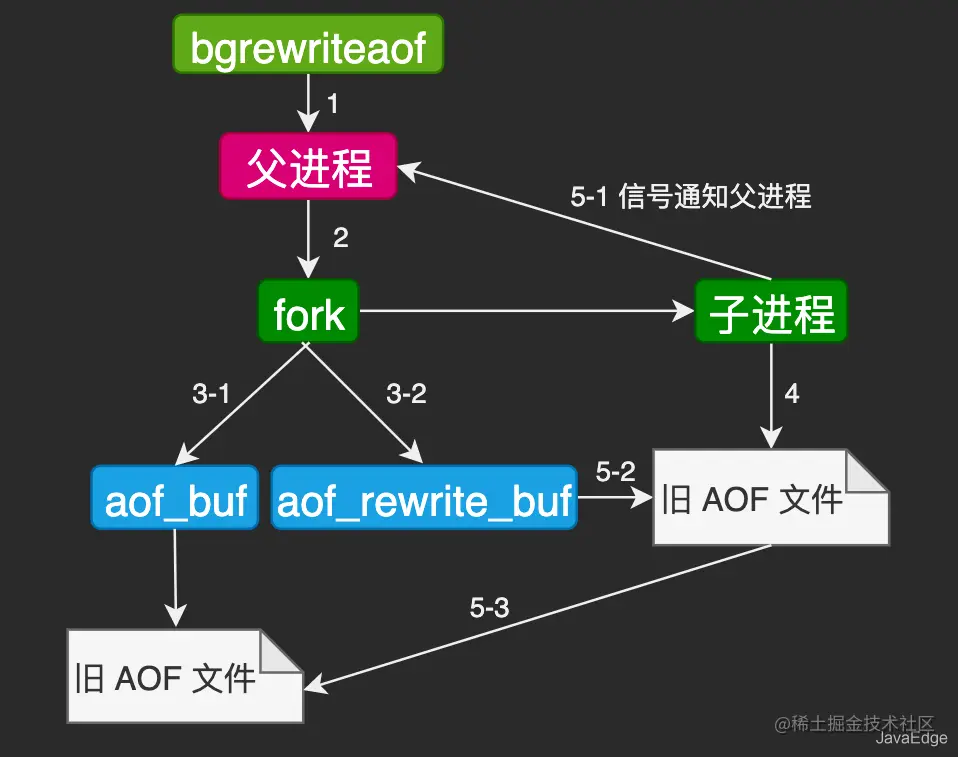 bgrewriteaof

1

父进程

5-1 信号通知父进程

2

fork

子进程

3-1

3-2

4

aof_buf

aof_rewrite_buf

5-2

旧 AOF 文件

5-3

旧 AOF 文件

@稀土掘金技术社区
JavaEdge